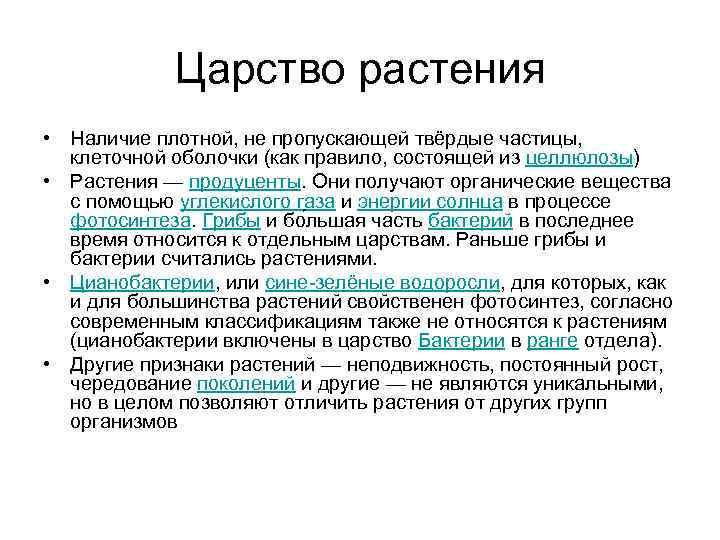 Царство растения

• Наличие плотной, не пропускающей твёрдые частицы, клеточной оболочки (как правило, состоящей из целлюлозы)
• Растения — продуценты. Они получают органические вещества с помощью углекислого газа и энергии солнца в процессе фотосинтеза. Грибы и большая часть бактерий в последнее время относится к отдельным царствам. Раньше грибы и бактерии считались растениями.
• Цианобактерии, или сине-зелёные водоросли, для которых, как и для большинства растений свойственен фотосинтез, согласно современным классификациям также не относятся к растениям (цианобактерии включены в царство Бактерии в ранге отдела).
• Другие признаки растений — неподвижность, постоянный рост, чередование поколений и другие — не являются уникальными, но в целом позволяют отличить растения от других групп организмов